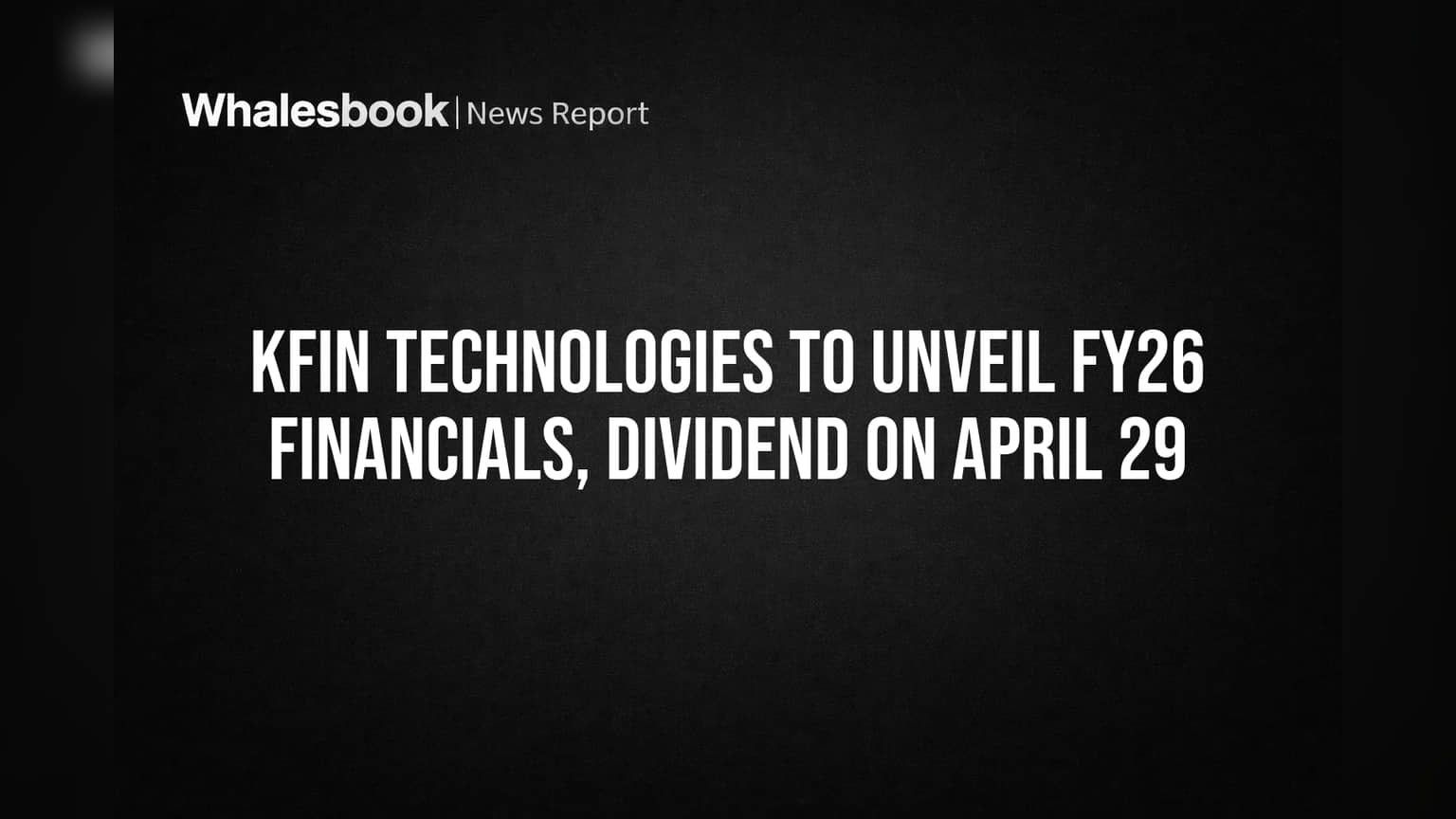 Whalesbook | News Report

KFIN TECHNOLOGIES TO UNVEIL FY26 FINANCIALS, DIVIDEND ON APRIL 29